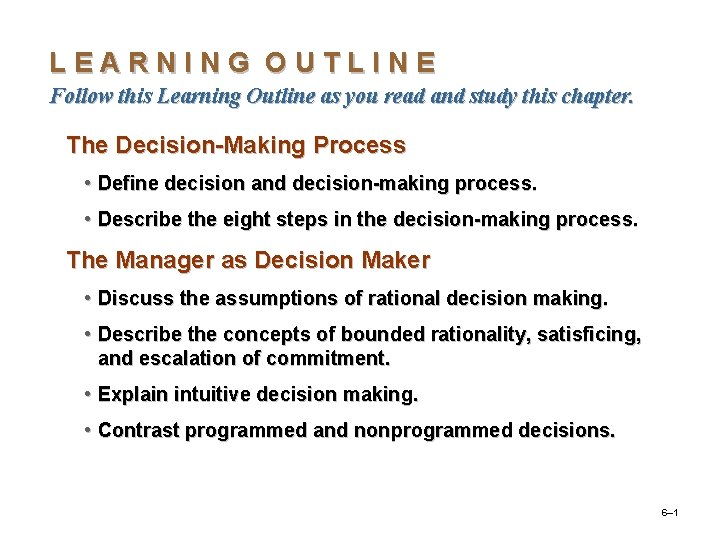 LEARNING OUTLINE
Follow this Learning Outline as you read and study this chapter.

The Decision-Making Process

• Define decision and decision-making process.

• Describe the eight steps in the decision-making process.

The Manager as Decision Maker

• Discuss the assumptions of rational decision making.

• Describe the concepts of bounded rationality, satisficing, and escalation of commitment.

• Explain intuitive decision making.

• Contrast programmed and nonprogrammed decisions.

6–1